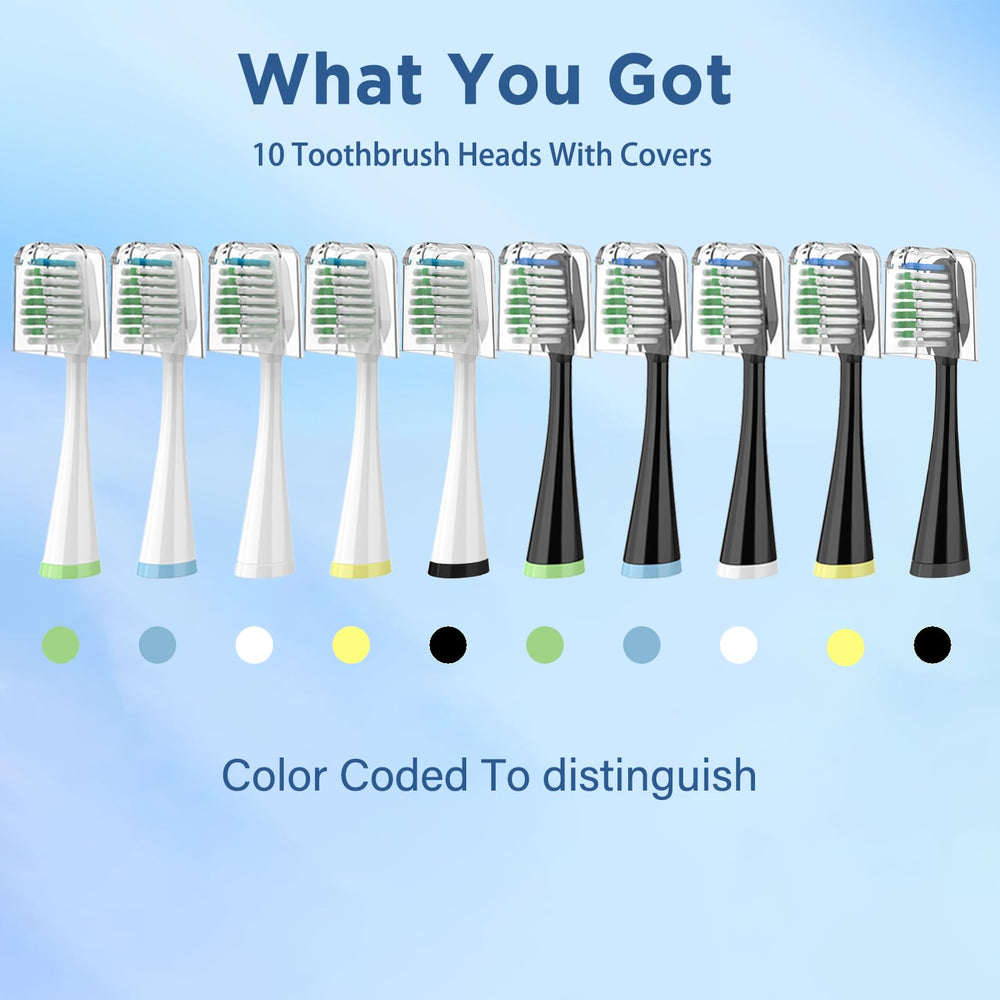 What You Got

10 Toothbrush Heads With Covers

Color Coded To distinguish